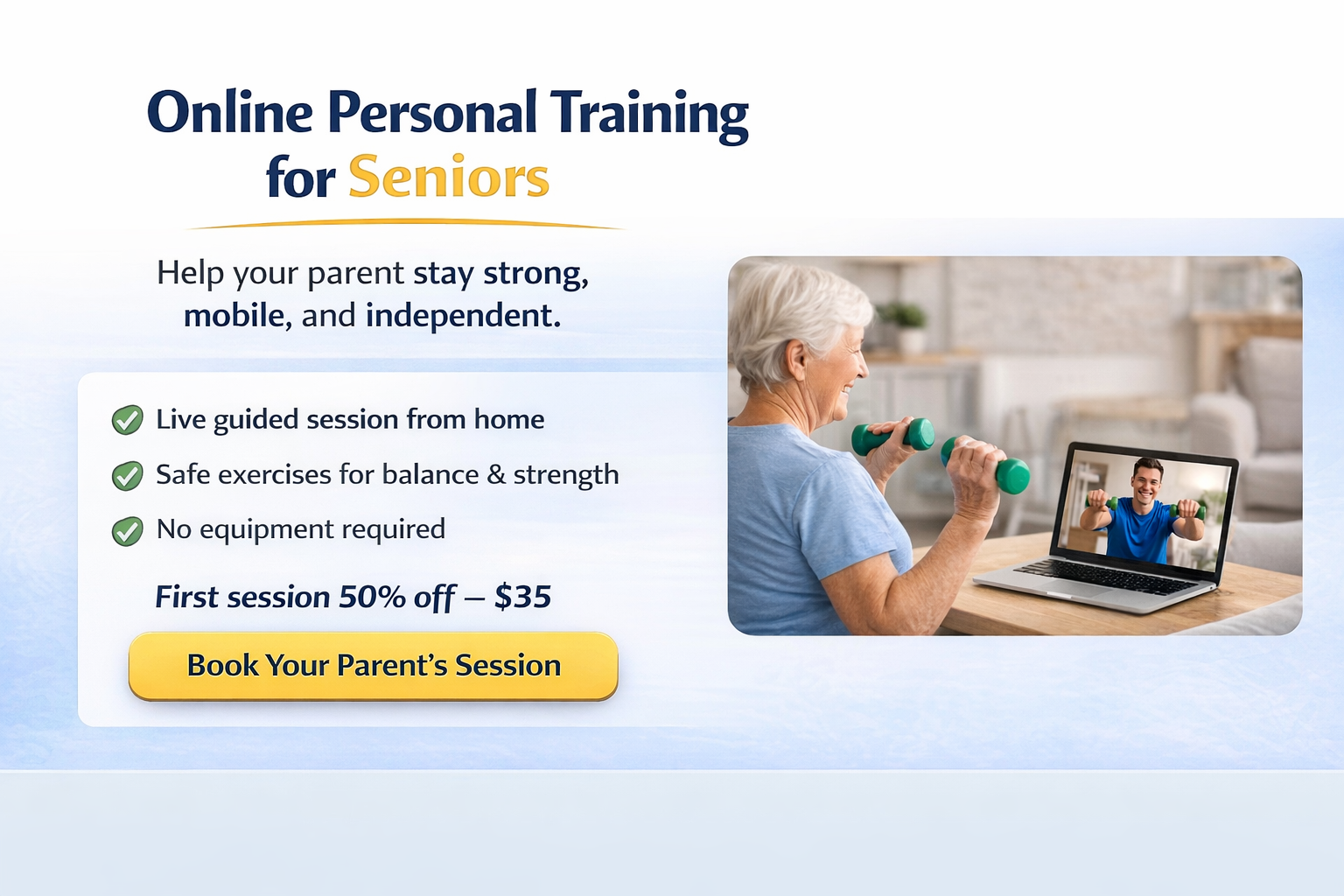 Online Personal Training for Seniors

Help your parent stay strong, mobile, and independent.

Live guided session from home

Safe exercises for balance & strength

No equipment required

First session 50% off – $35

Book Your Parent's Session